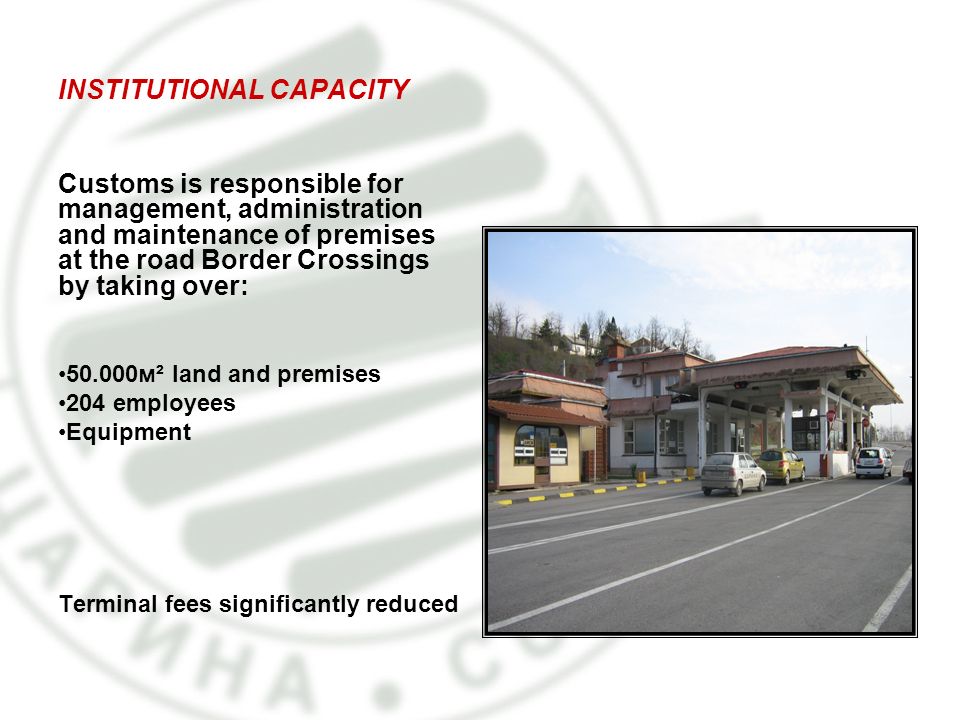 INSTITUTIONAL CAPACITY

Customs is responsible for management, administration and maintenance of premises at the road Border Crossings by taking over:

•50.000м² land and premises
•204 employees
•Equipment

Terminal fees significantly reduced